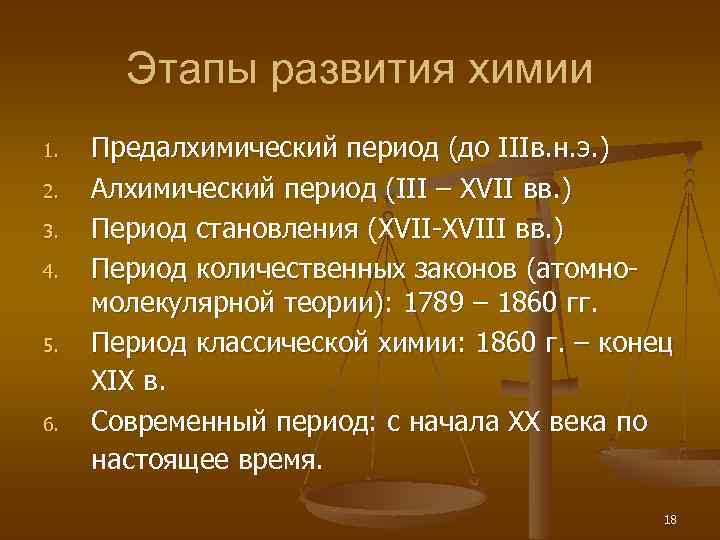 Этапы развития химии

1. Предалхимический период (до IIIв.н.э.)
2. Алхимический период (III – XVII вв.)
3. Период становления (XVII-XVIII вв.)
4. Период количественных законов (атомно-молекулярной теории): 1789 – 1860 гг.
5. Период классической химии: 1860 г. – конец XIX в.
6. Современный период: с начала XX века по настоящее время.

18